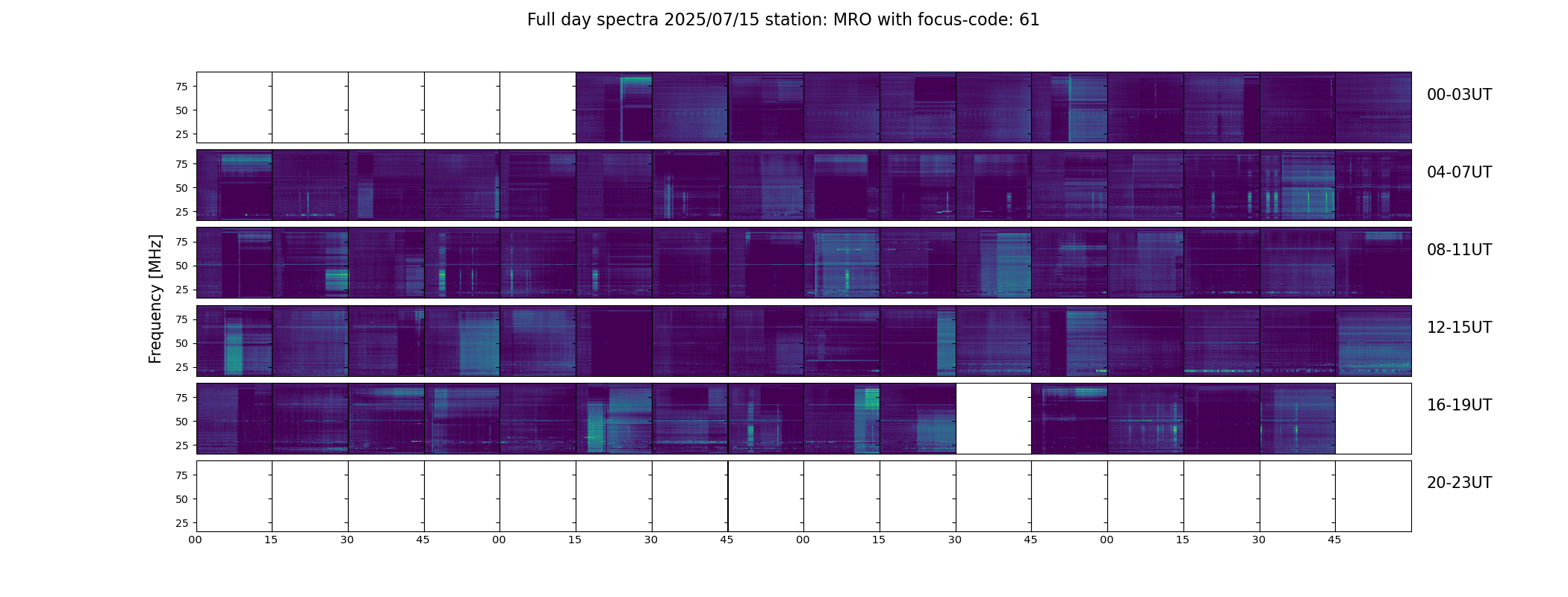 Full day spectra 2025/07/15 station: MRO with focus-code: 61

Frequency [MHz]

75
50
25

00-03UT

75
50
25

04-07UT

75
50
25

08-11UT

75
50
25

12-15UT

75
50
25

16-19UT

75
50
25

20-23UT

00 15 30 45 00 15 30 45 00 15 30 45 00 15 30 45